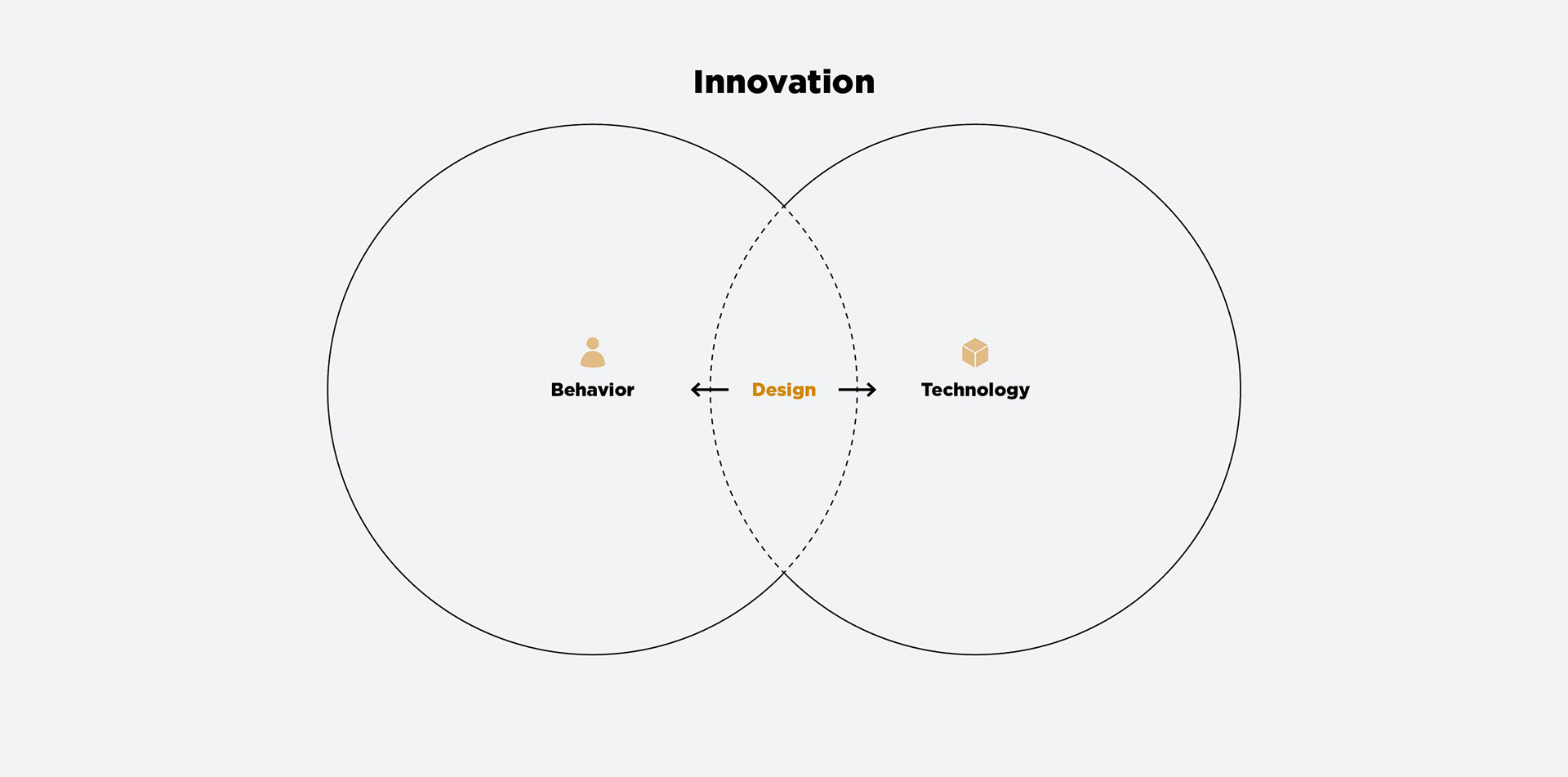 Innovation

Behavior

Design

Technology